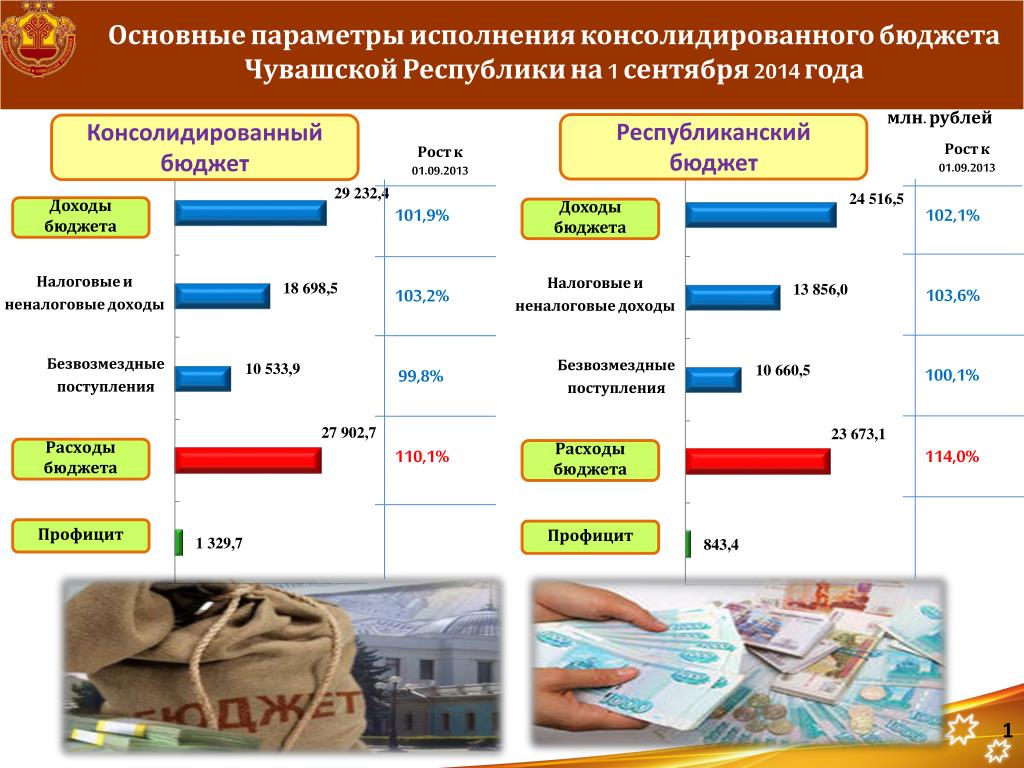 Основные параметры исполнения консолидированного бюджета Чувашской Республики на 1 сентября 2014 года

млн. рублей

Консолидированный бюджет

Рост к 01.09.2013

Доходы бюджета
29 232,4
101,9%

Налоговые и неналоговые доходы
18 698,5
103,2%

Безвозмездные поступления
10 533,9
99,8%

Расходы бюджета
27 902,7
110,1%

Профицит
1 329,7

Республиканский бюджет

Рост к 01.09.2013

Доходы бюджета
24 516,5
102,1%

Налоговые и неналоговые доходы
13 856,0
103,6%

Безвозмездные поступления
10 660,5
100,1%

Расходы бюджета
23 673,1
114,0%

Профицит
843,4

БЮДЖЕТ

1